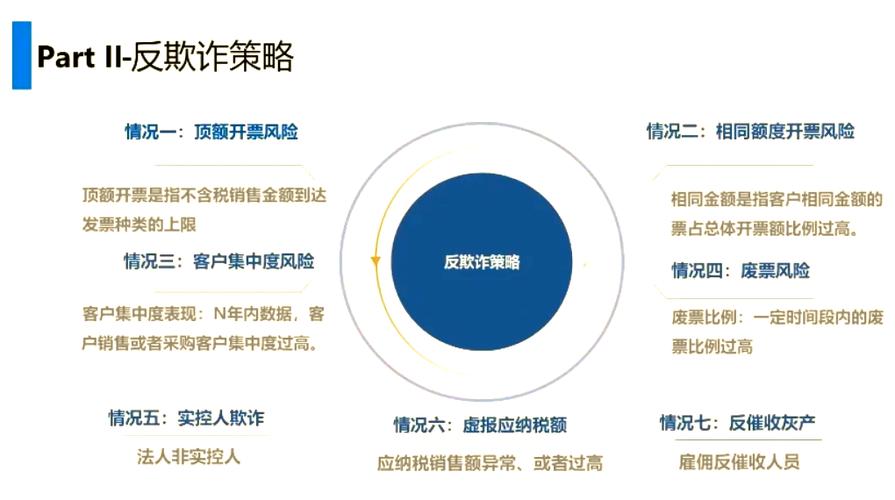 Part II-反欺诈策略

情况一：顶额开票风险

顶额开票是指不含税销售金额到达发票种类的上限

情况三：客户集中度风险

客户集中度表现：N年内数据，客户销售或者采购客户集中度过高。

反欺诈策略

情况二：相同额度开票风险

相同金额是指客户相同金额的票占总体开票额比例过高。

情况四：废票风险

废票比例：一定时间段内的废票比例过高

情况五：实控人欺诈

法人非实控人

情况六：虚报应纳税额

应纳税销售额异常、或者过高

情况七：反催收灰产

雇佣反催收人员